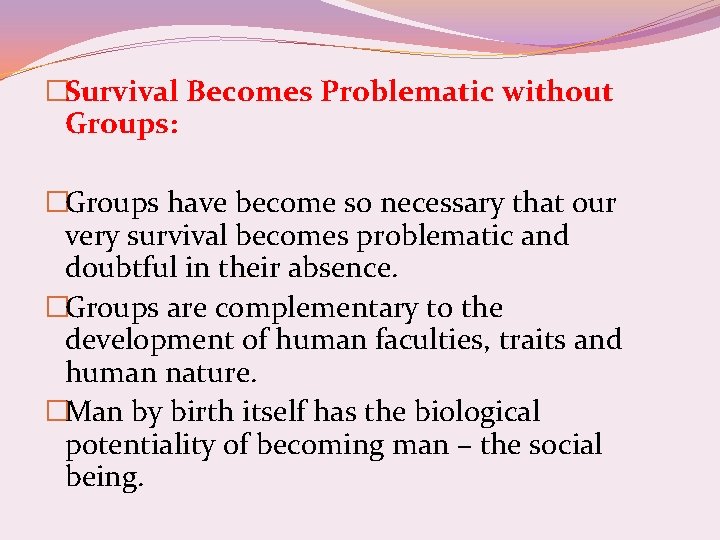 □Survival Becomes Problematic without Groups:

□Groups have become so necessary that our very survival becomes problematic and doubtful in their absence.

□Groups are complementary to the development of human faculties, traits and human nature.

□Man by birth itself has the biological potentiality of becoming man – the social being.